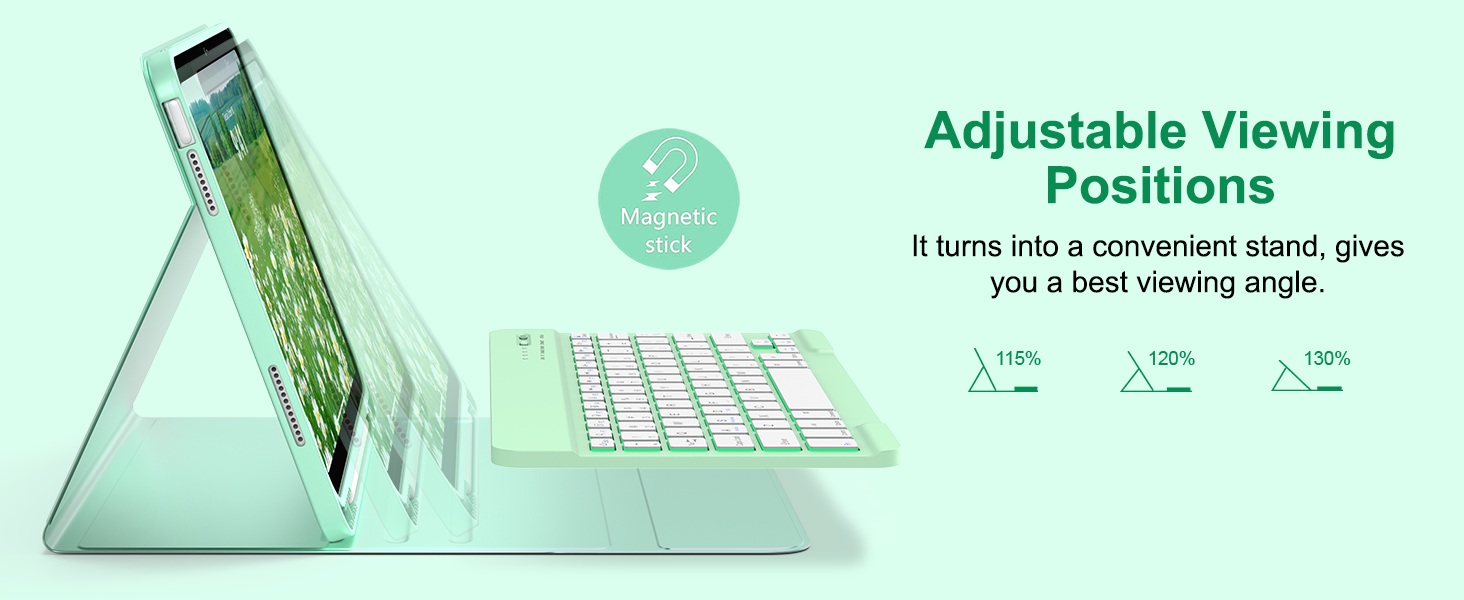 Magnetic stick

Adjustable Viewing Positions

It turns into a convenient stand, gives you a best viewing angle.

115%

120%

130%